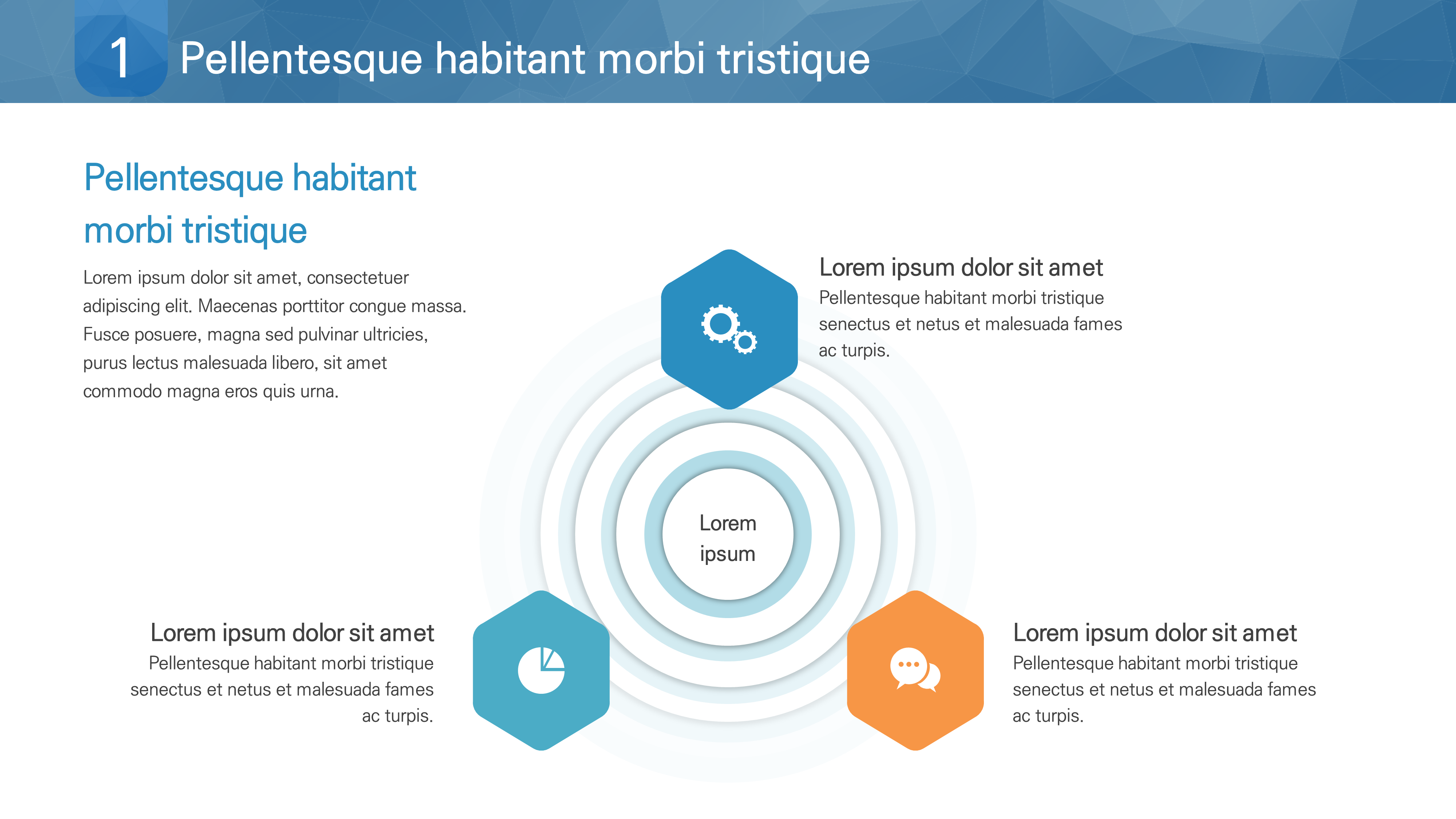 1 Pellentesque habitant morbi tristique

Pellentesque habitant morbi tristique

Lorem ipsum dolor sit amet, consectetuer adipiscing elit. Maecenas porttitor congue massa. Fusce posuere, magna sed pulvinar ultricies, purus lectus malesuada libero, sit amet commodo magna eros quis urna.

Lorem ipsum dolor sit amet
Pellentesque habitant morbi tristique senectus et netus et malesuada fames ac turpis.

Lorem ipsum

Lorem ipsum dolor sit amet
Pellentesque habitant morbi tristique senectus et netus et malesuada fames ac turpis.

Lorem ipsum dolor sit amet
Pellentesque habitant morbi tristique senectus et netus et malesuada fames ac turpis.